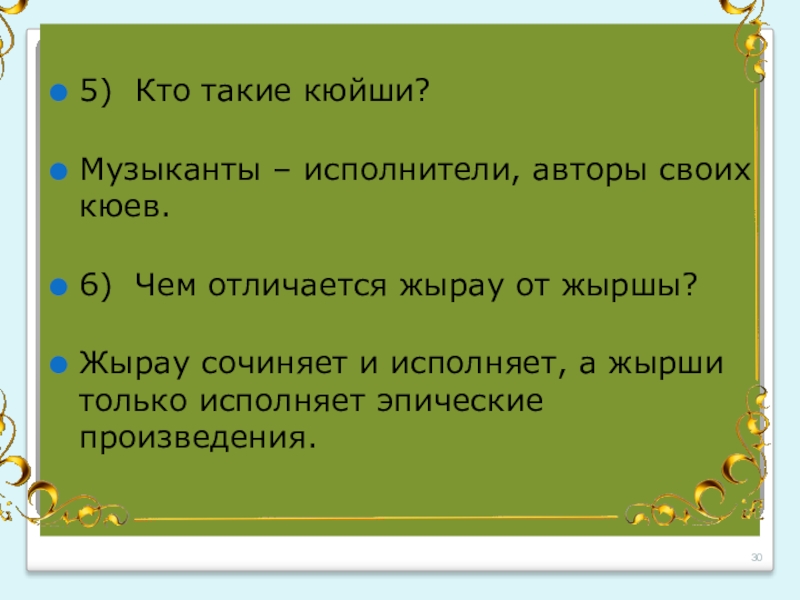 5) Кто такие кюйши?

Музыканты – исполнители, авторы своих кюев.

6) Чем отличается жырау от жыршы?

Жырау сочиняет и исполняет, а жырши только исполняет эпические произведения.

30